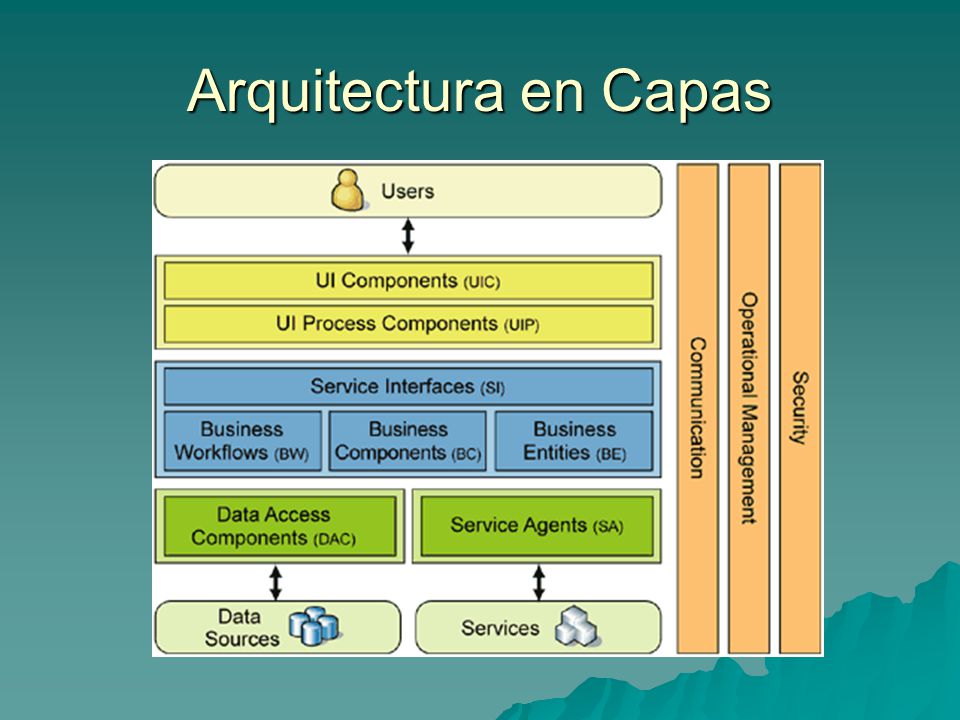 Arquitectura en Capas

Users

UI Components (UIC)

UI Process Components (UIP)

Service Interfaces (SI)

Business Workflows (BW)

Business Components (BC)

Business Entities (BE)

Data Access Components (DAC)

Service Agents (SA)

Data Sources

Services

Communication

Operational Management

Security